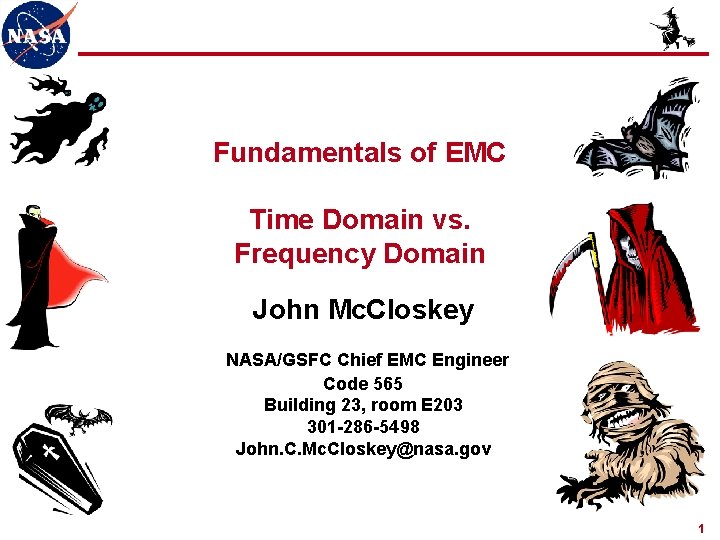 NASA

Fundamentals of EMC

Time Domain vs. Frequency Domain

John McCloskey

NASA/GSFC Chief EMC Engineer
Code 565
Building 23, room E203
301-286-5498
John.C.McCloskey@nasa.gov

1